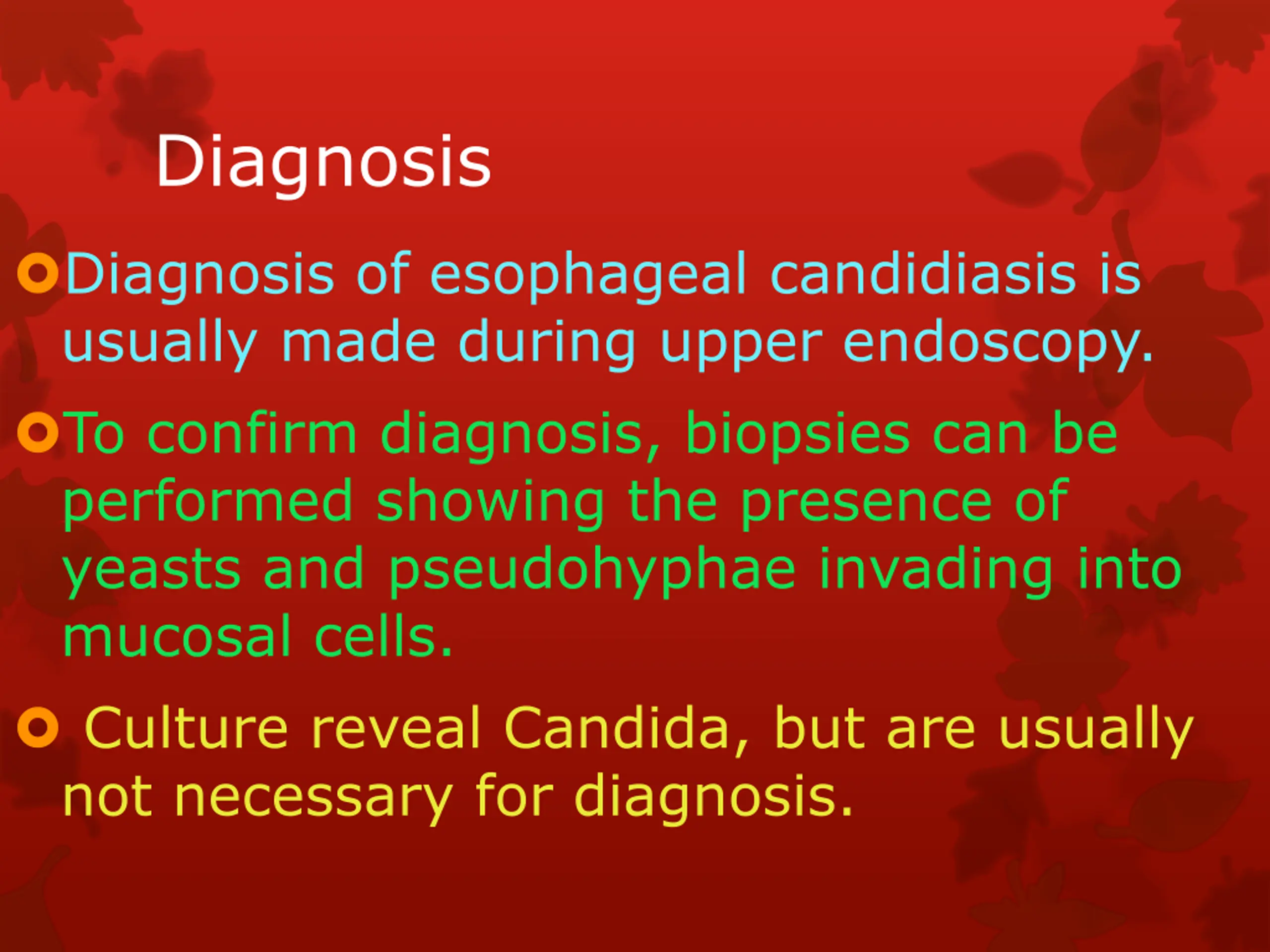 Diagnosis

Diagnosis of esophageal candidiasis is usually made during upper endoscopy.

To confirm diagnosis, biopsies can be performed showing the presence of yeasts and pseudohyphae invading into mucosal cells.

Culture reveal Candida, but are usually not necessary for diagnosis.